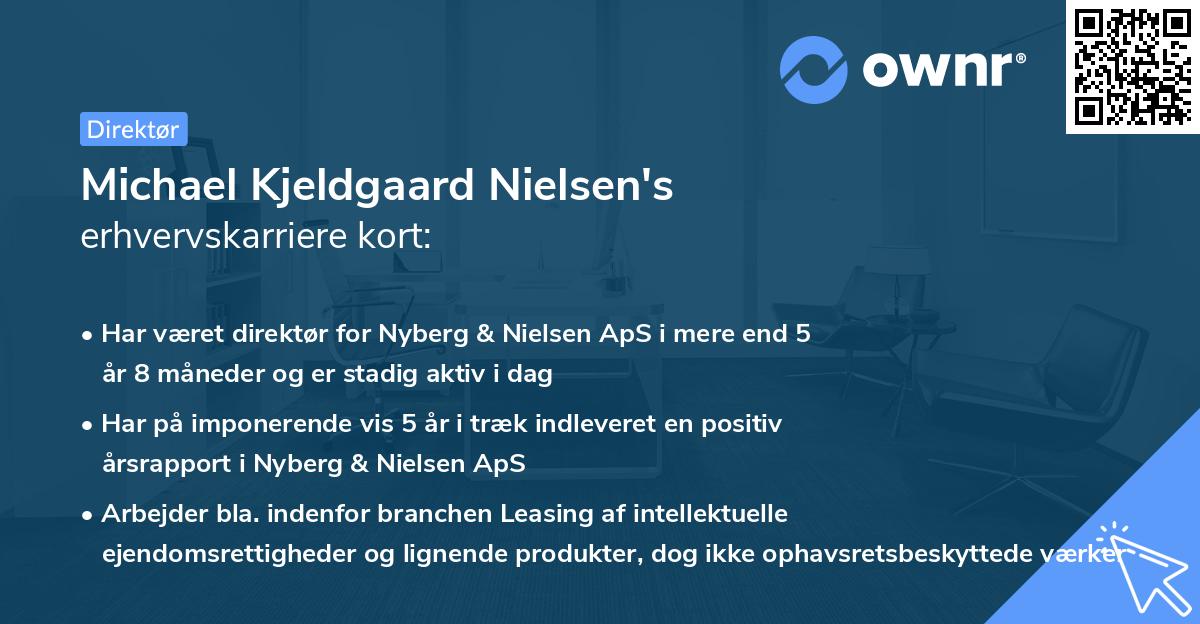 ownr®

Direktør

Michael Kjeldgaard Nielsen's
erhvervskarriere kort:

• Har været direktør for Nyberg & Nielsen ApS i mere end 5 år 8 måneder og er stadig aktiv i dag

• Har på imponerende vis 5 år i træk indleveret en positiv årsrapport i Nyberg & Nielsen ApS

• Arbejder bla. indenfor branchen Leasing af intellektuelle ejendomsrettigheder og lignende produkter, dog ikke ophavsretsbeskyttede værker